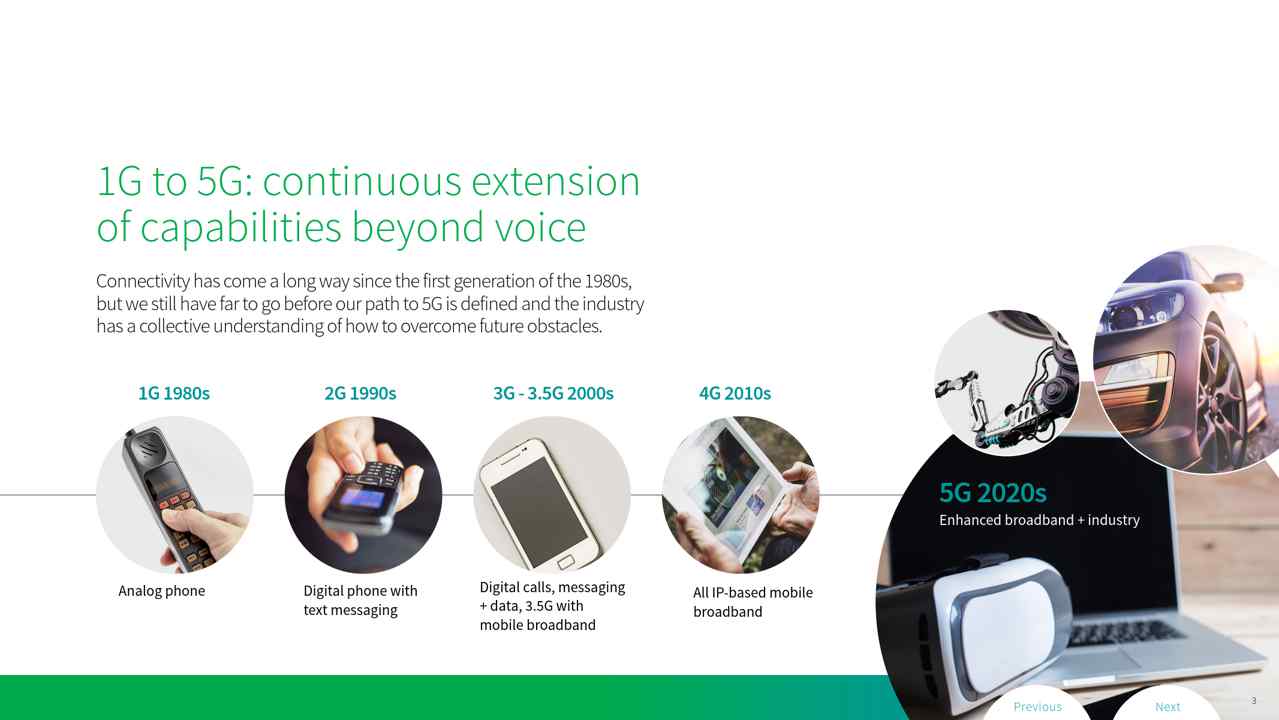 1G to 5G: continuous extension of capabilities beyond voice

Connectivity has come a long way since the first generation of the 1980s, but we still have far to go before our path to 5G is defined and the industry has a collective understanding of how to overcome future obstacles.

1G 1980s

Analog phone

2G 1990s

Digital phone with text messaging

3G - 3.5G 2000s

Digital calls, messaging + data, 3.5G with mobile broadband

4G 2010s

All IP-based mobile broadband

5G 2020s

Enhanced broadband + industry

Previous

Next

3